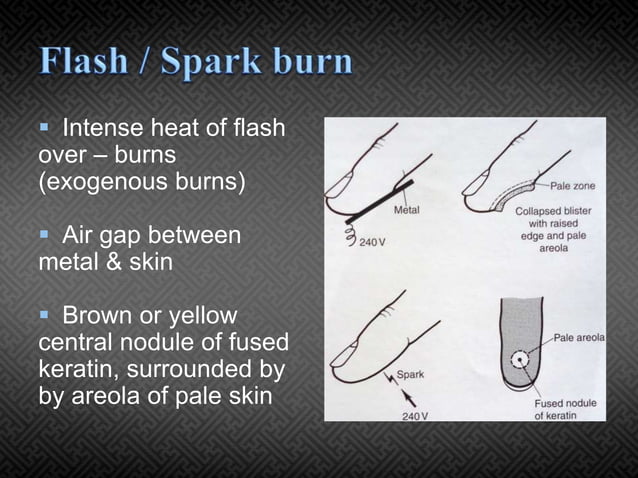 Flash / Spark burn

▪ Intense heat of flash over – burns (exogenous burns)

▪ Air gap between metal & skin

▪ Brown or yellow central nodule of fused keratin, surrounded by by areola of pale skin

Metal

240V

Pale zone

Collapsed blister with raised edge and pale areola

Spark

240V

Pale areola

Fused nodule of keratin